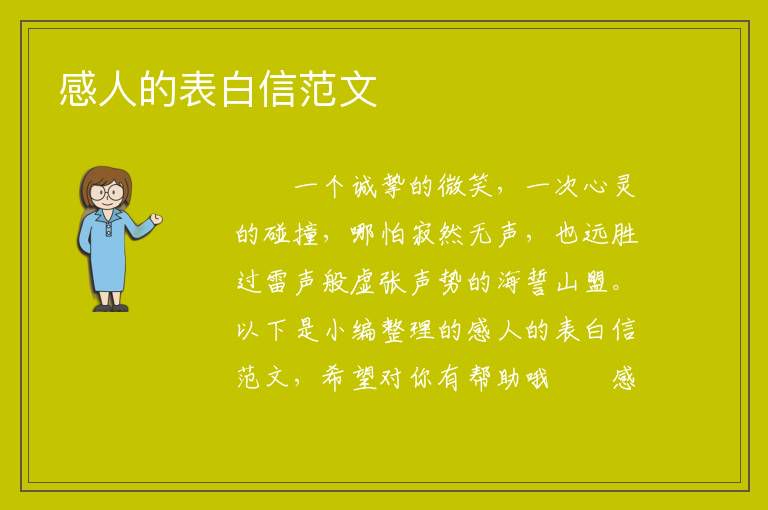 感人的表白信范文

一个诚挚的微笑，一次心灵的碰撞，哪怕寂然无声，也远胜过雷声般虚张声势的海誓山盟。以下是小编整理的感人的表白信范文，希望对你有帮助哦　　感